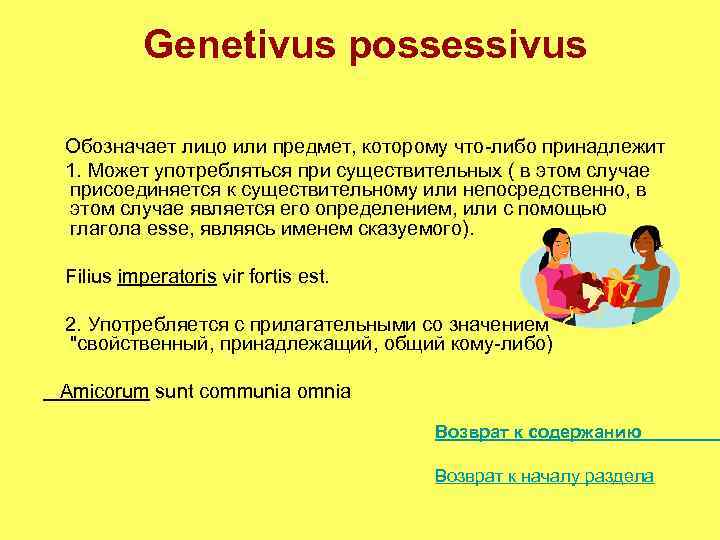 Genetivus possessivus

Обозначает лицо или предмет, которому что-либо принадлежит

1. Может употребляться при существительных ( в этом случае присоединяется к существительному или непосредственно, в этом случае является его определением, или с помощью глагола esse, являясь именем сказуемого).

Filius imperatoris vir fortis est.

2. Употребляется с прилагательными со значением "свойственный, принадлежащий, общий кому-либо)

Amicorum sunt communia omnia

Возврат к содержанию

Возврат к началу раздела